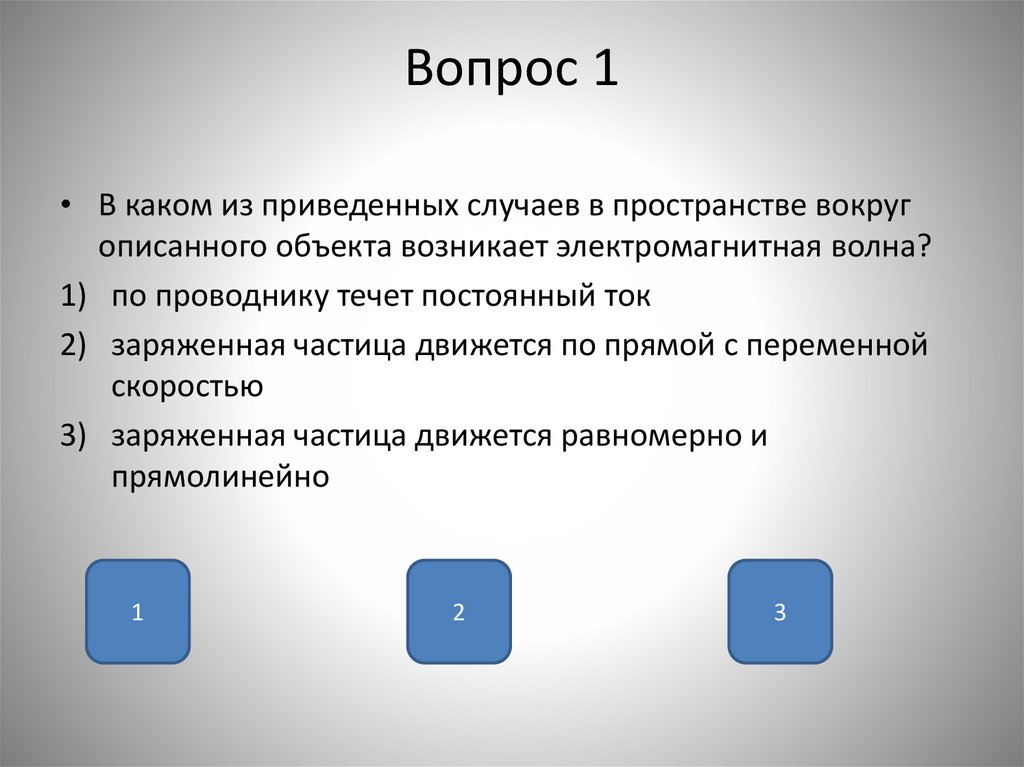 Вопрос 1

• В каком из приведенных случаев в пространстве вокруг описанного объекта возникает электромагнитная волна?

1) по проводнику течет постоянный ток

2) заряженная частица движется по прямой с переменной скоростью

3) заряженная частица движется равномерно и прямолинейно

1

2

3